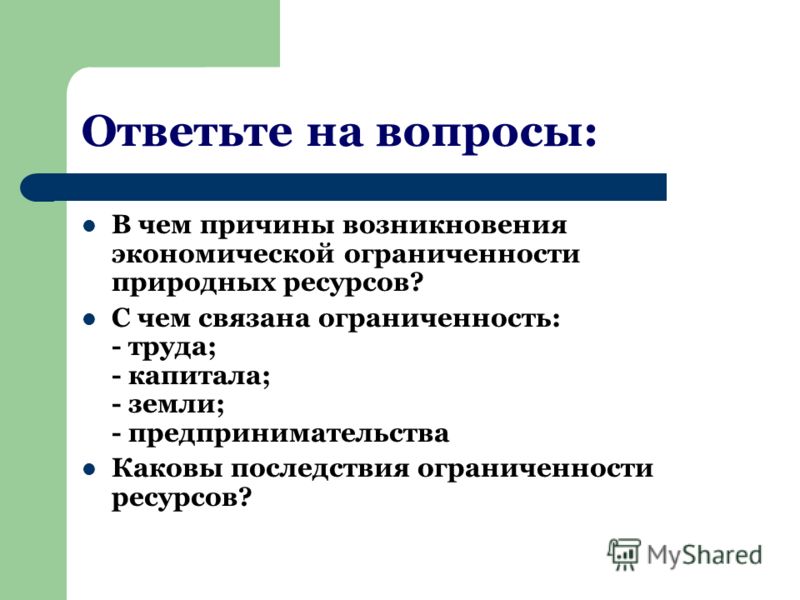 Ответьте на вопросы:

- В чем причины возникновения экономической ограниченности природных ресурсов?
- С чем связана ограниченность:
- труда;
- капитала;
- земли;
- предпринимательства
- Каковы последствия ограниченности ресурсов?

MyShared